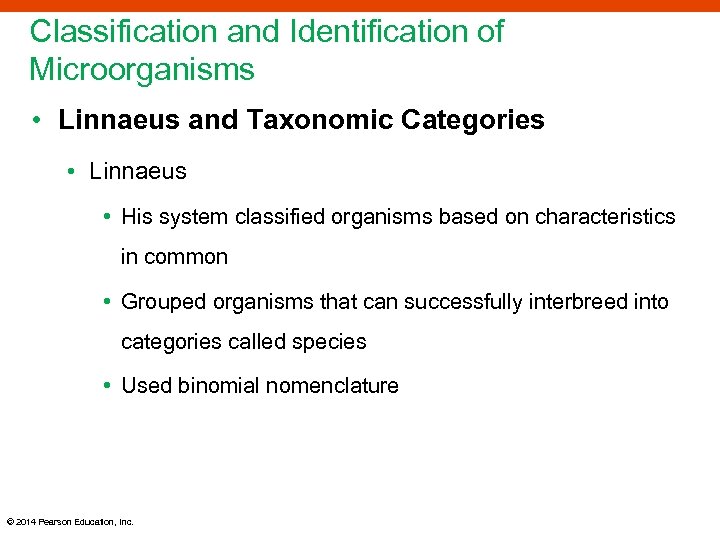 Classification and Identification of Microorganisms

• Linnaeus and Taxonomic Categories

• Linnaeus

• His system classified organisms based on characteristics in common

• Grouped organisms that can successfully interbreed into categories called species

• Used binomial nomenclature

© 2014 Pearson Education, Inc.